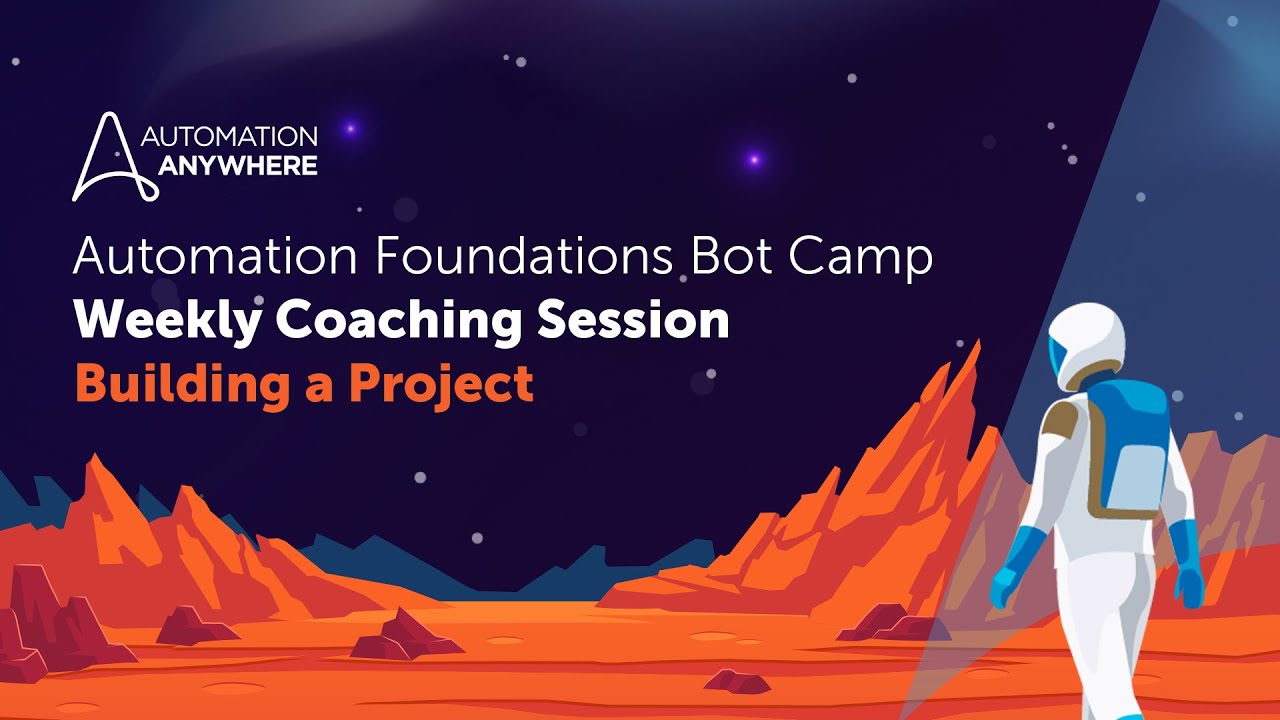 AUTOMATION ANYWHERE

Automation Foundations Bot Camp
Weekly Coaching Session
Building a Project